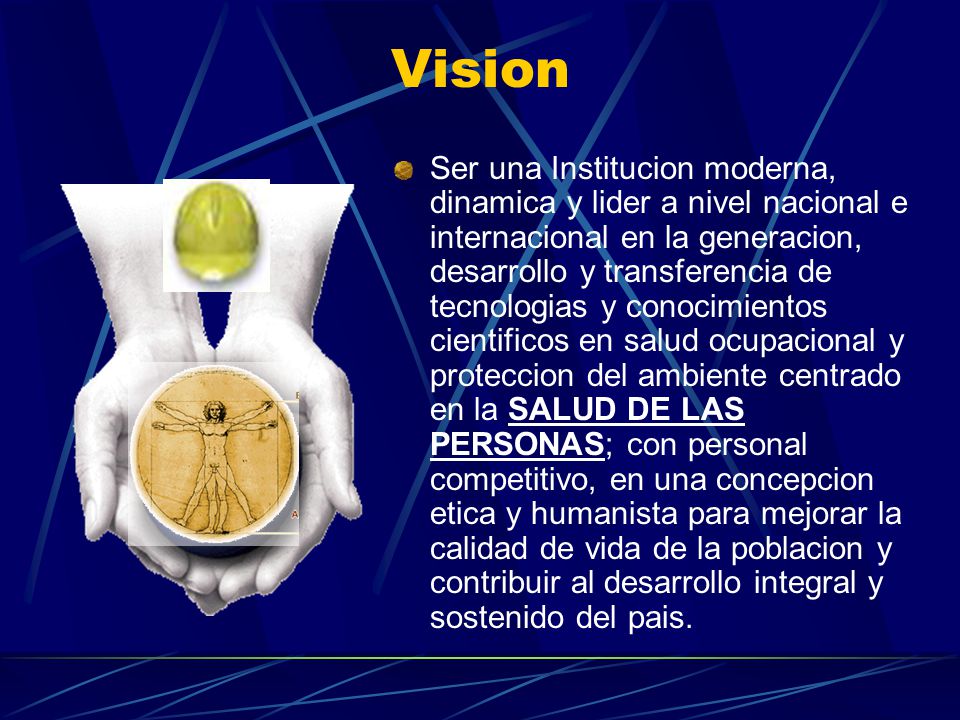 Vision

Ser una Institucion moderna, dinamica y lider a nivel nacional e internacional en la generacion, desarrollo y transferencia de tecnologias y conocimientos cientificos en salud ocupacional y proteccion del ambiente centrado en la SALUD DE LAS PERSONAS; con personal competitivo, en una concepcion etica y humanista para mejorar la calidad de vida de la poblacion y contribuir al desarrollo integral y sostenido del pais.